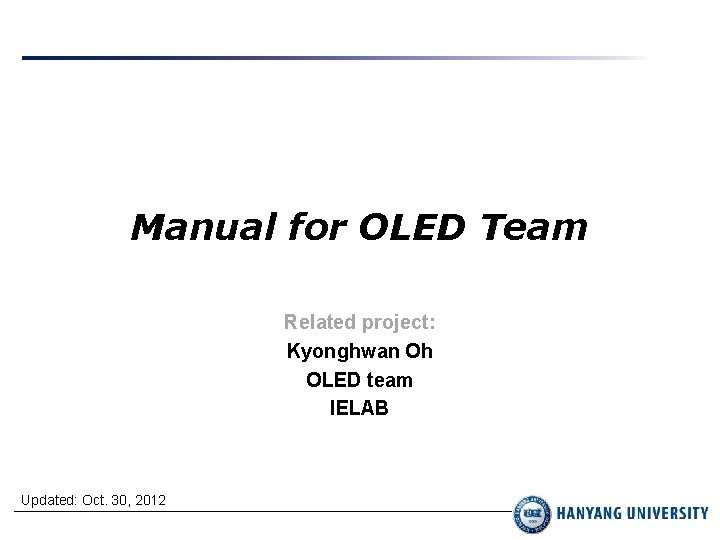 Manual for OLED Team

Related project:
Kyonghwan Oh
OLED team
IELAB

Updated: Oct. 30, 2012

HANYANG UNIVERSITY